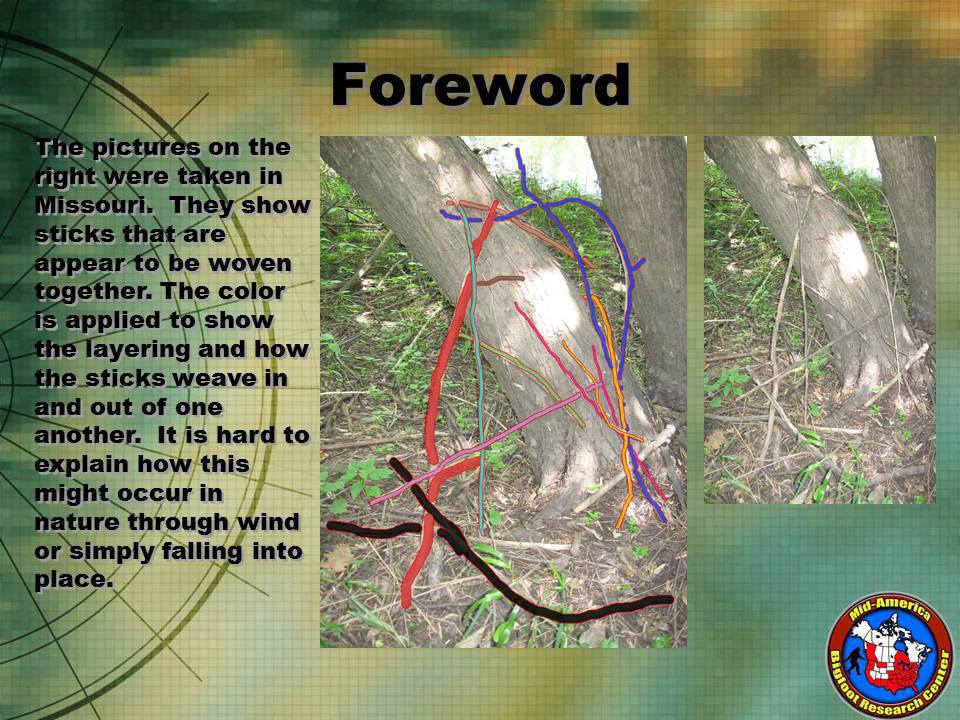 Foreword

The pictures on the right were taken in Missouri. They show sticks that are appear to be woven together. The color is applied to show the layering and how the sticks weave in and out of one another. It is hard to explain how this might occur in nature through wind or simply falling into place.

Mid-America
Bigfoot Research Center